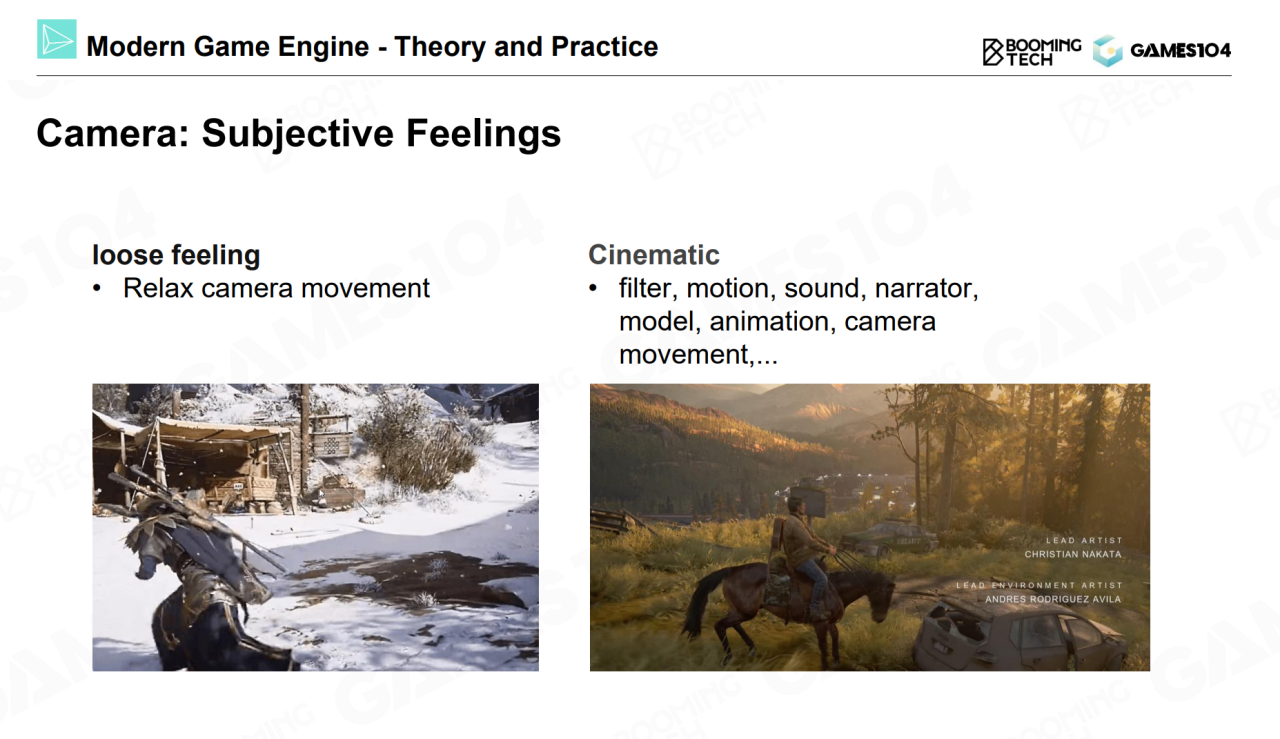 Modern Game Engine - Theory and Practice

BOOMING TECH GAMES104

Camera: Subjective Feelings

loose feeling
• Relax camera movement

Cinematic
• filter, motion, sound, narrator, model, animation, camera movement,...

LEAD ARTIST
CHRISTIAN NAKATA

LEAD ENVIRONMENT ARTIST
ANDRES RODRIGUEZ AVILA